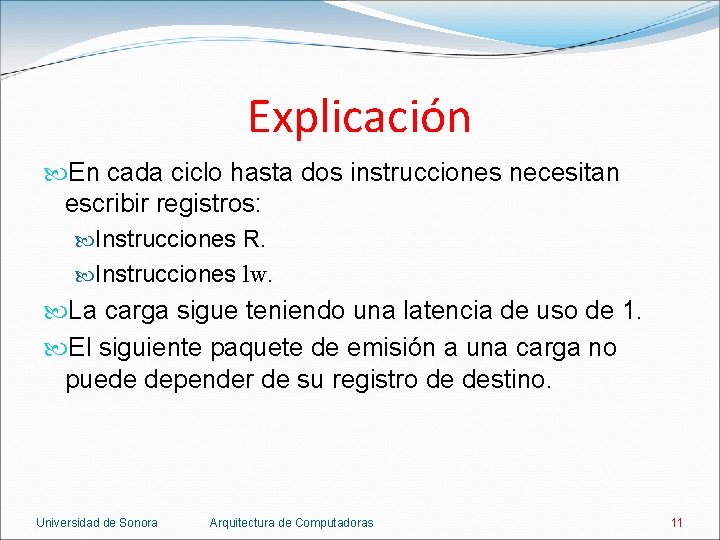 Explicación

En cada ciclo hasta dos instrucciones necesitan escribir registros:

Instrucciones R.

Instrucciones lw.

La carga sigue teniendo una latencia de uso de 1.

El siguiente paquete de emisión a una carga no puede depender de su registro de destino.

Universidad de Sonora Arquitectura de Computadoras 11